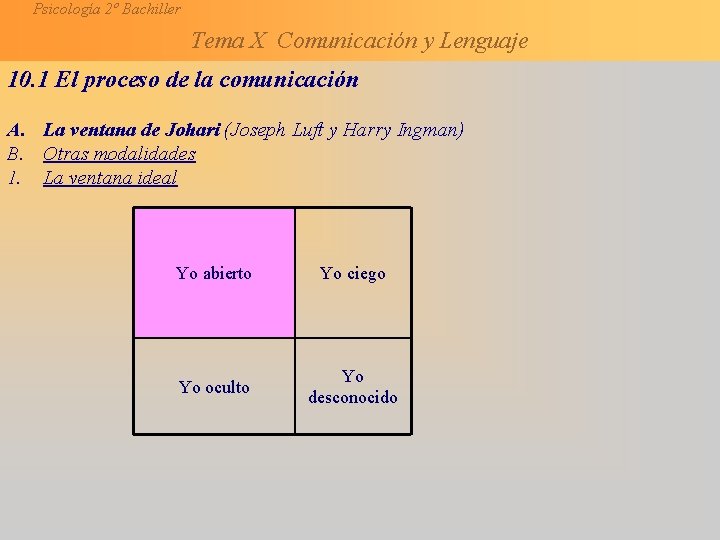 Psicología 2º Bachiller

Tema X Comunicación y Lenguaje

10.1 El proceso de la comunicación

A. La ventana de Johari (Joseph Luft y Harry Ingman)
B. Otras modalidades
1. La ventana ideal

| Yo abierto | Yo ciego |
|---|---|
| Yo oculto | Yo desconocido |